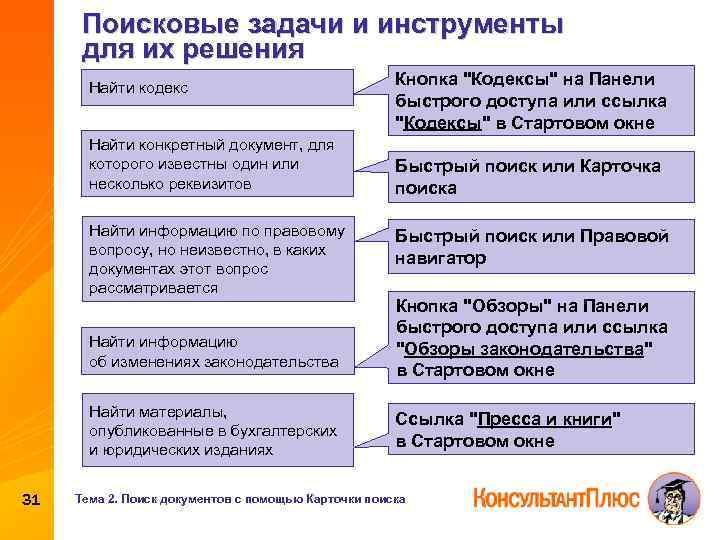 Поисковые задачи и инструменты для их решения

Найти кодекс

Кнопка "Кодексы" на Панели быстрого доступа или ссылка "Кодексы" в Стартовом окне

Найти конкретный документ, для которого известны один или несколько реквизитов

Быстрый поиск или Карточка поиска

Найти информацию по правовому вопросу, но неизвестно, в каких документах этот вопрос рассматривается

Быстрый поиск или Правовой навигатор

Найти информацию об изменениях законодательства

Кнопка "Обзоры" на Панели быстрого доступа или ссылка "Обзоры законодательства" в Стартовом окне

Найти материалы, опубликованные в бухгалтерских и юридических изданиях

Ссылка "Пресса и книги" в Стартовом окне

31

Тема 2. Поиск документов с помощью Карточки поиска

КонсультантПлюс